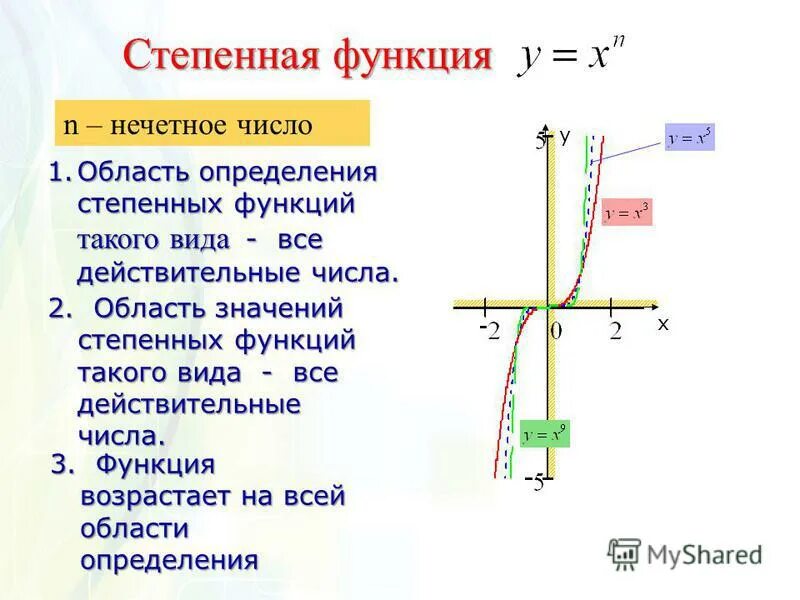 Степенная функция $y = x^n$

n – нечетное число

1. Область определения степенных функций такого вида - все действительные числа.

2. Область значений степенных функций такого вида - все действительные числа.

3. Функция возрастает на всей области определения

5 y

$y = x^5$

$y = x^3$

-2 0 2 x

$y = x^9$

-5

MyShared